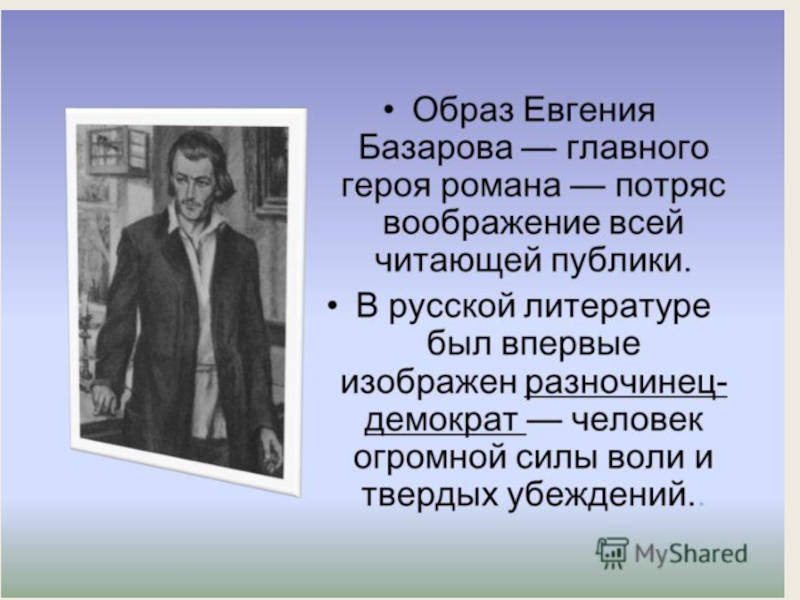 • Образ Евгения Базарова — главного героя романа — потряс воображение всей читающей публики.

• В русской литературе был впервые изображен разночинец-демократ — человек огромной силы воли и твердых убеждений..

MyShared